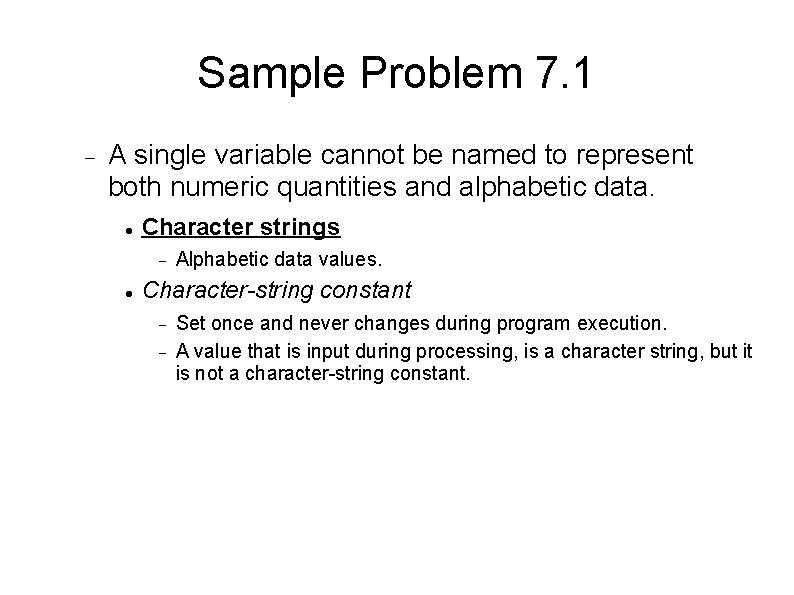 Sample Problem 7.1

– A single variable cannot be named to represent both numeric quantities and alphabetic data.

• Character strings

– Alphabetic data values.

• Character-string constant

– Set once and never changes during program execution.

– A value that is input during processing, is a character string, but it is not a character-string constant.